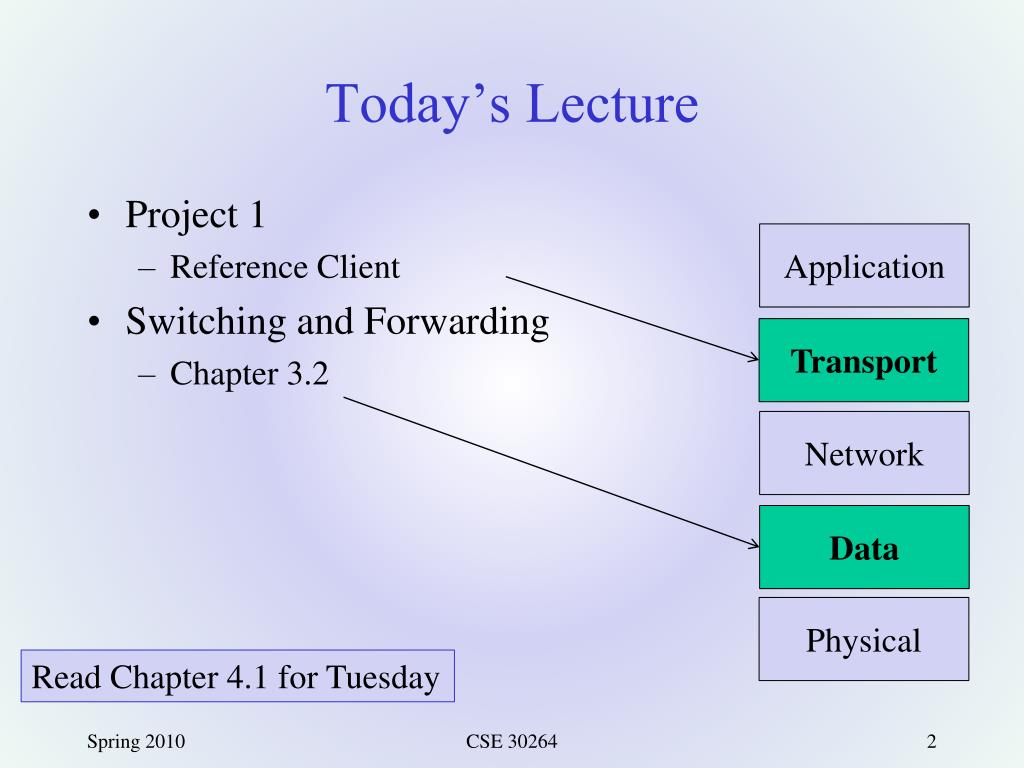 Today's Lecture

• Project 1
– Reference Client
• Switching and Forwarding
– Chapter 3.2

Application

Transport

Network

Data

Physical

Read Chapter 4.1 for Tuesday

Spring 2010

CSE 30264

2